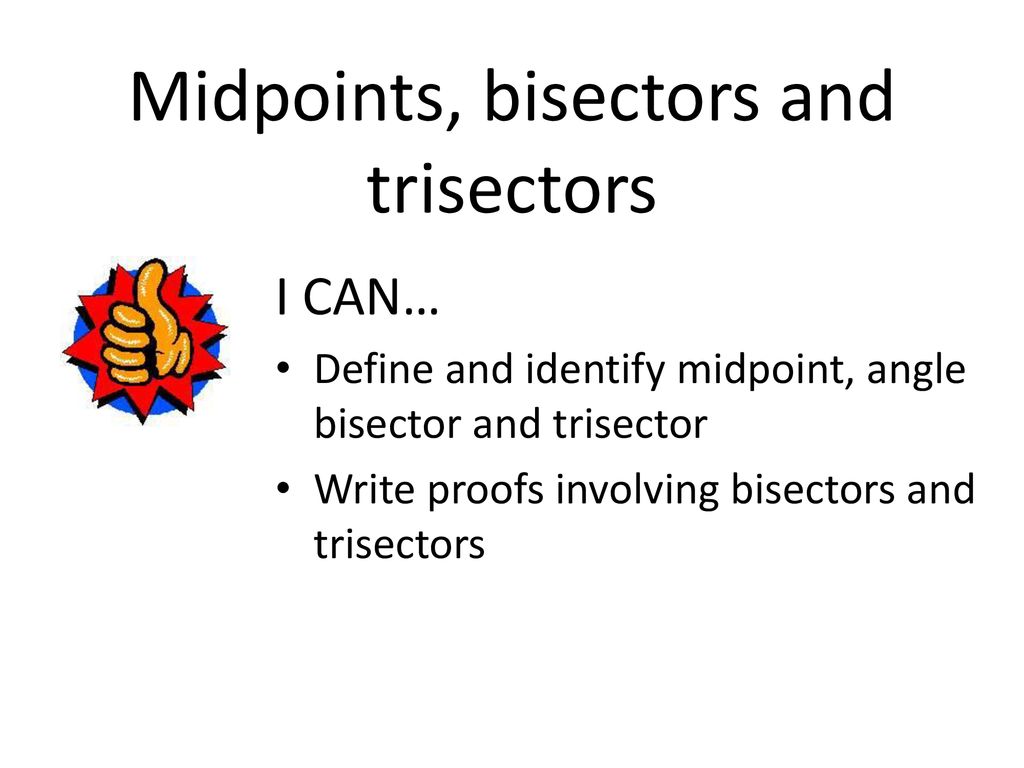 Midpoints, bisectors and trisectors

I CAN…

• Define and identify midpoint, angle bisector and trisector
• Write proofs involving bisectors and trisectors